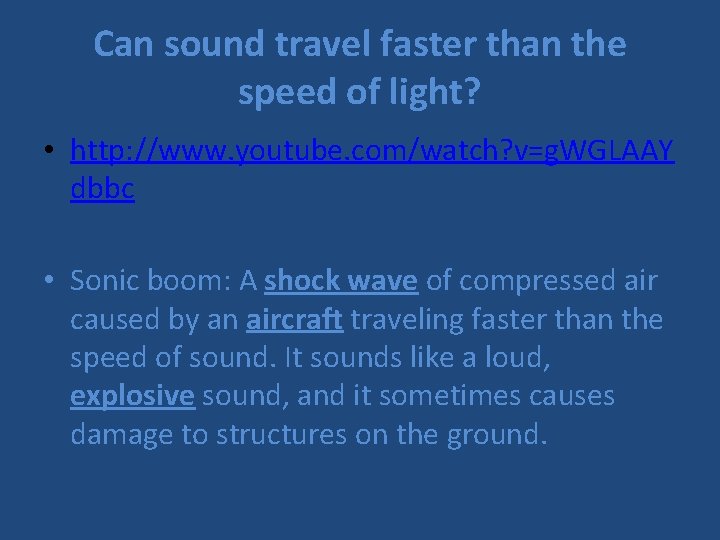 Can sound travel faster than the speed of light?

• http://www.youtube.com/watch?v=gWGLAAYdbbc

• Sonic boom: A shock wave of compressed air caused by an aircraft traveling faster than the speed of sound. It sounds like a loud, explosive sound, and it sometimes causes damage to structures on the ground.